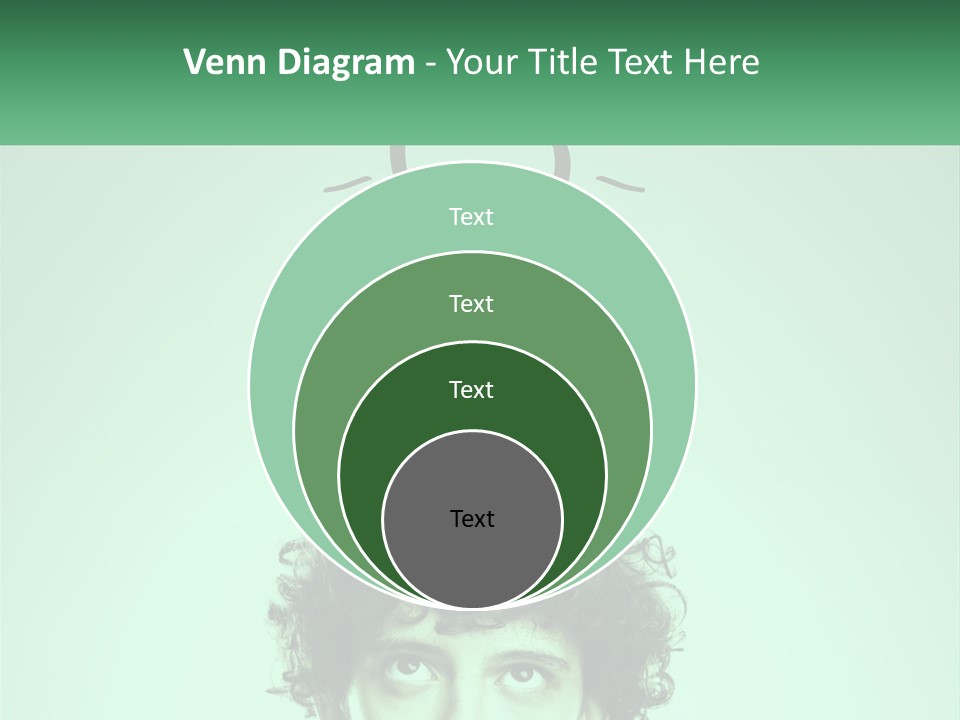 Venn Diagram - Your Title Text Here

Text

Text

Text

Text